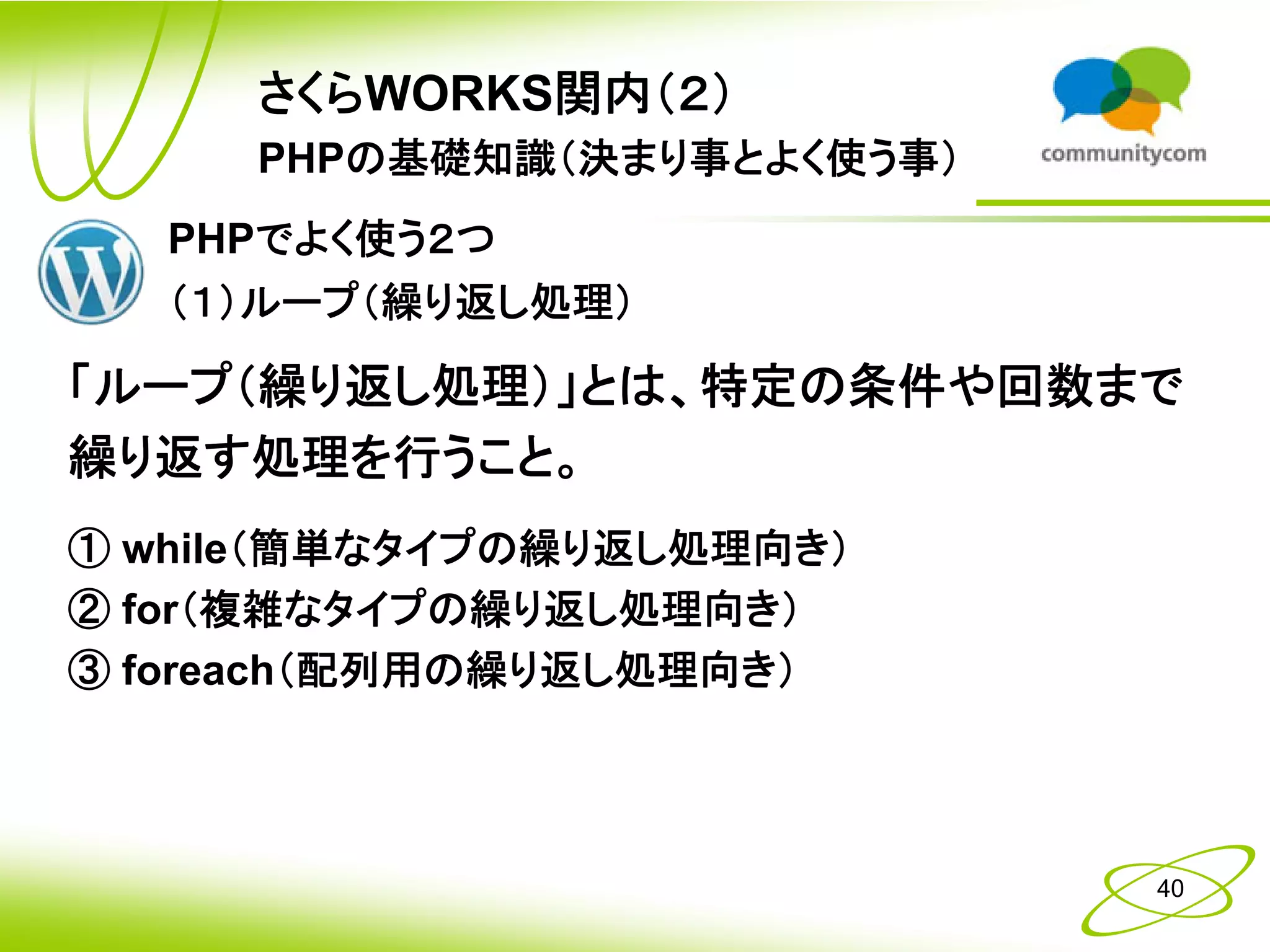 さくらWORKS関内（2）
PHPの基礎知識（決まり事とよく使う事）

communitycom

PHPでよく使う2つ
（1）ループ（繰り返し処理）

「ループ（繰り返し処理）」とは、特定の条件や回数まで繰り返す処理を行うこと。

① while（簡単なタイプの繰り返し処理向き）
② for（複雑なタイプの繰り返し処理向き）
③ foreach（配列用の繰り返し処理向き）

40